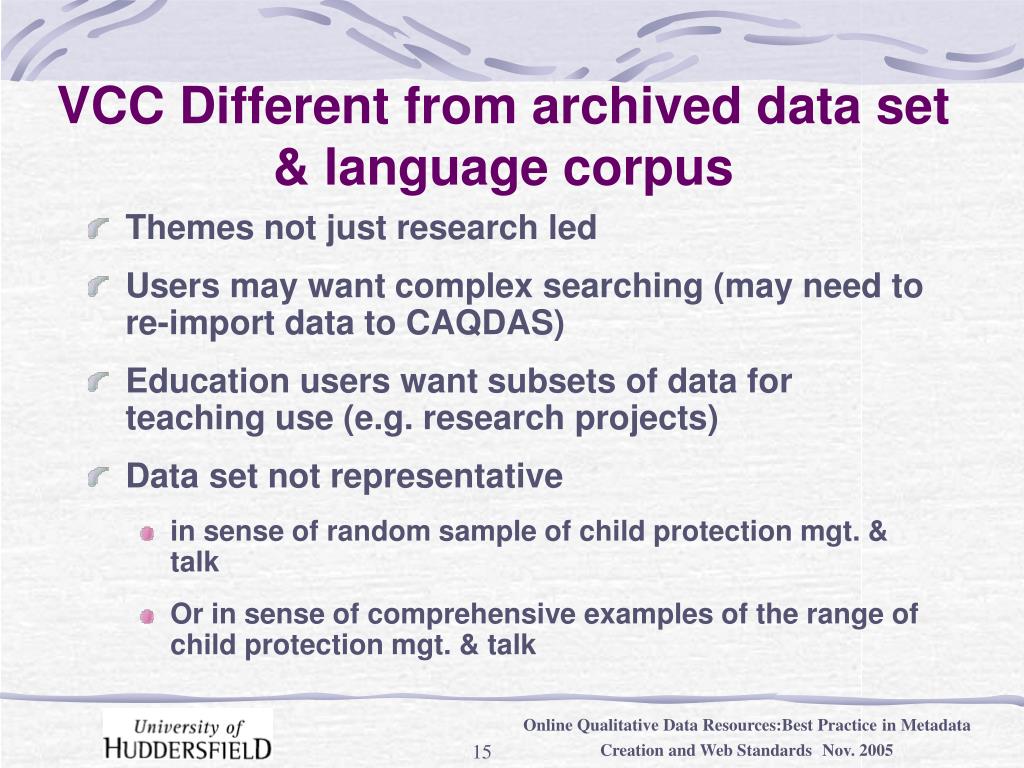 VCC Different from archived data set & language corpus

Themes not just research led

Users may want complex searching (may need to re-import data to CAQDAS)

Education users want subsets of data for teaching use (e.g. research projects)

Data set not representative

in sense of random sample of child protection mgt. & talk

Or in sense of comprehensive examples of the range of child protection mgt. & talk

University of HUDDERSFIELD

15

Online Qualitative Data Resources:Best Practice in Metadata Creation and Web Standards Nov. 2005